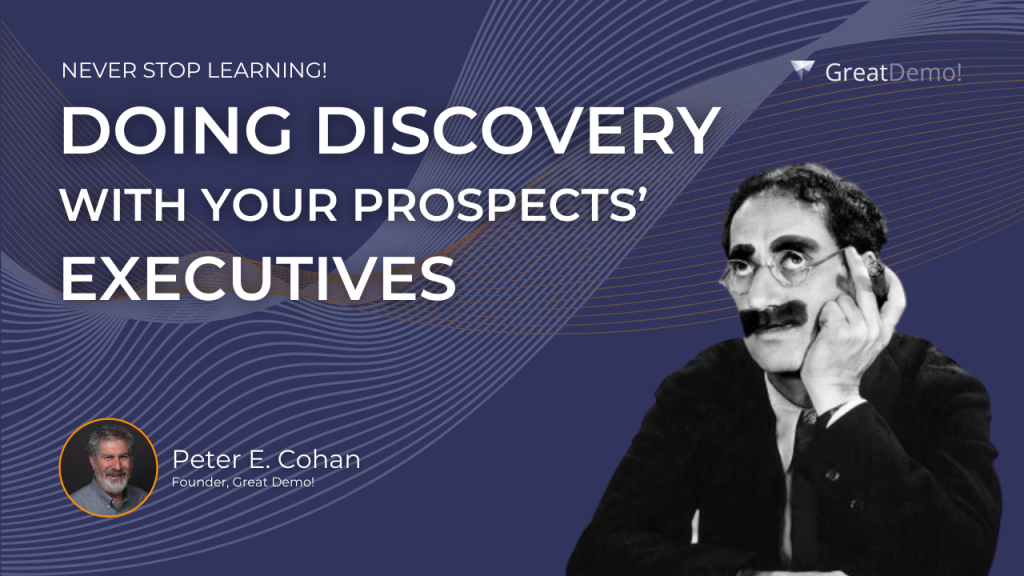 NEVER STOP LEARNING!

GreatDemo!

DOING DISCOVERY WITH YOUR PROSPECTS' EXECUTIVES

Peter E. Cohan
Founder, Great Demo!